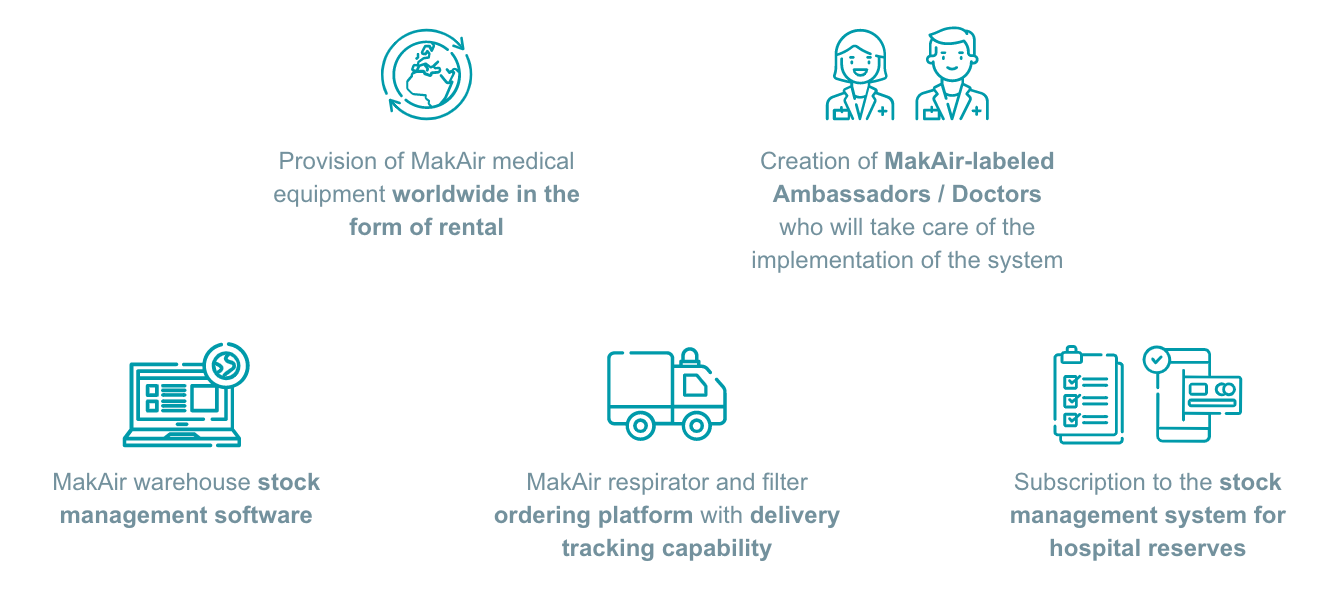 Provision of MakAir medical equipment worldwide in the form of rental

Creation of MakAir-labeled Ambassadors / Doctors who will take care of the implementation of the system

MakAir warehouse stock management software

MakAir respirator and filter ordering platform with delivery tracking capability

Subscription to the stock management system for hospital reserves